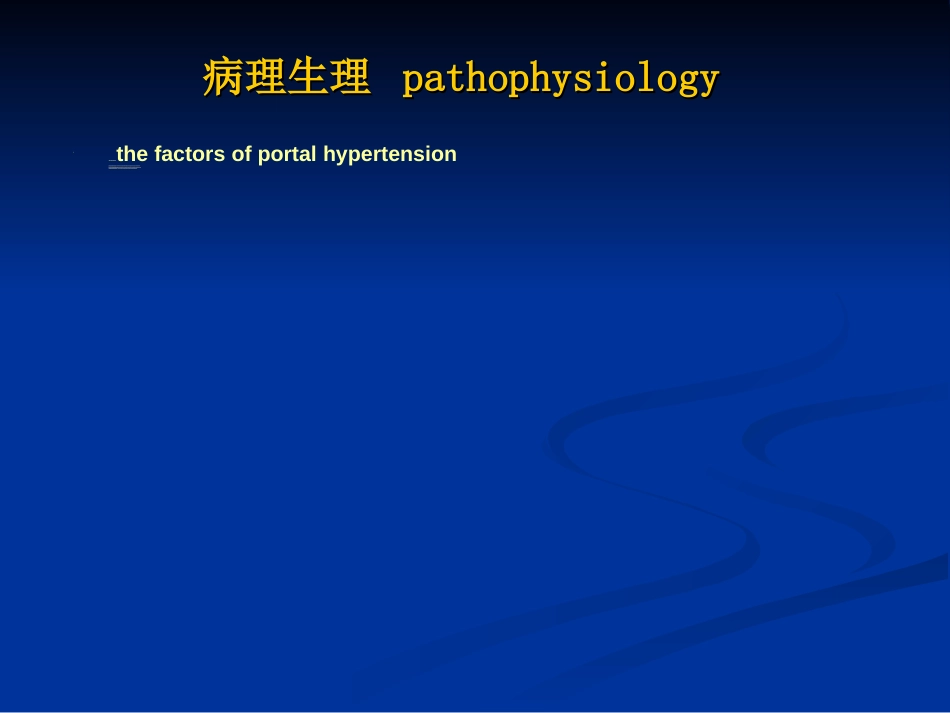 病理生理 pathophysiology

the factors of portal hypertension